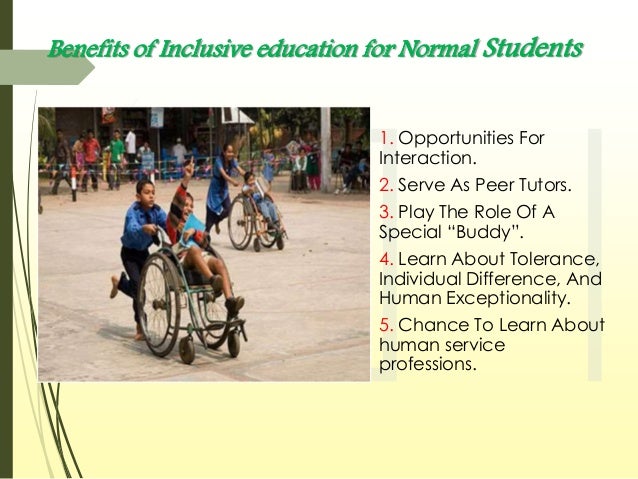 Benefits of Inclusive education for Normal Students

1. Opportunities For Interaction.

2. Serve As Peer Tutors.

3. Play The Role Of A Special "Buddy".

4. Learn About Tolerance, Individual Difference, And Human Exceptionality.

5. Chance To Learn About human service professions.